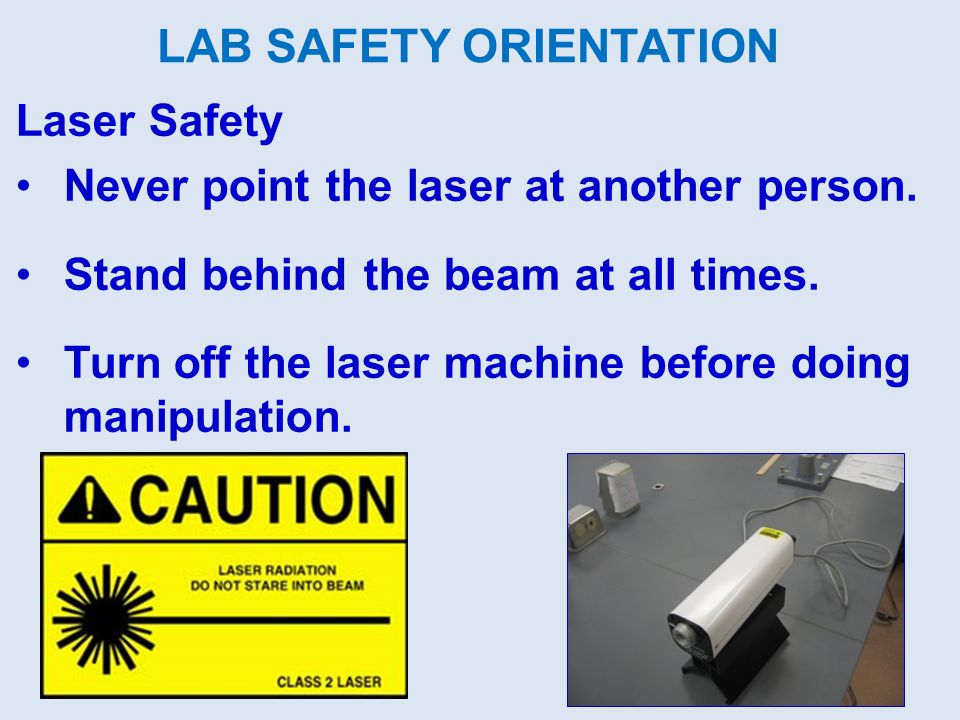 LAB SAFETY ORIENTATION

Laser Safety

• Never point the laser at another person.

• Stand behind the beam at all times.

• Turn off the laser machine before doing manipulation.

CAUTION

LASER RADIATION
DO NOT STARE INTO BEAM

CLASS 2 LASER